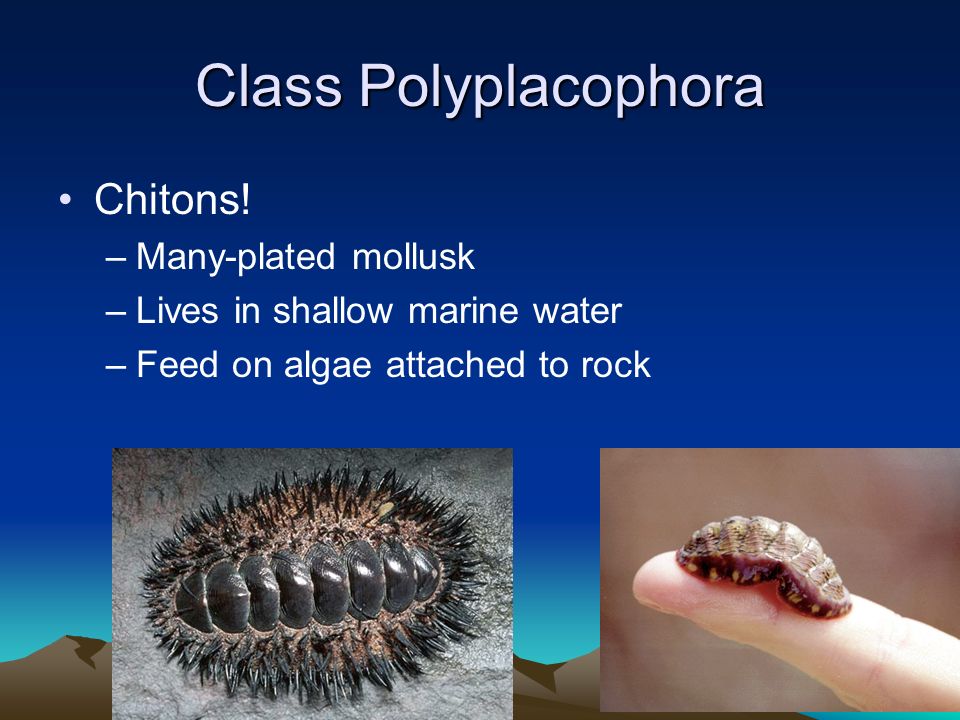 Class Polyplacophora

• Chitons!
– Many-plated mollusk
– Lives in shallow marine water
– Feed on algae attached to rock